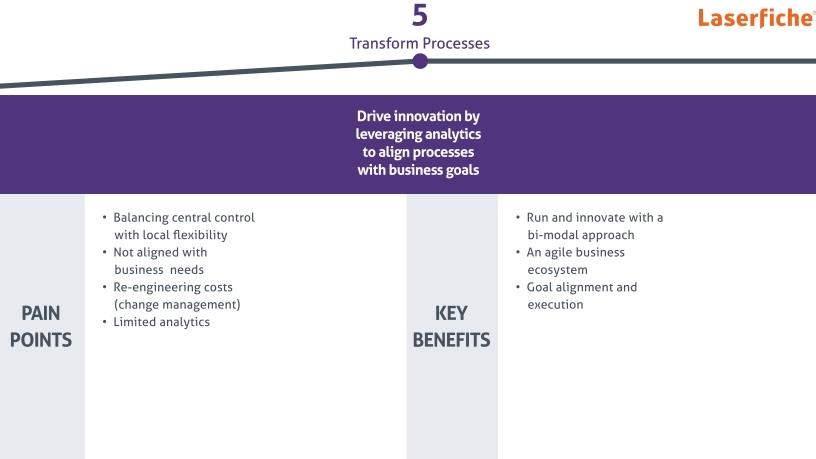 5
Transform Processes

Laserfiche

Drive innovation by leveraging analytics to align processes with business goals

PAIN POINTS

• Balancing central control with local flexibility
• Not aligned with business needs
• Re-engineering costs (change management)
• Limited analytics

KEY BENEFITS

• Run and innovate with a bi-modal approach
• An agile business ecosystem
• Goal alignment and execution